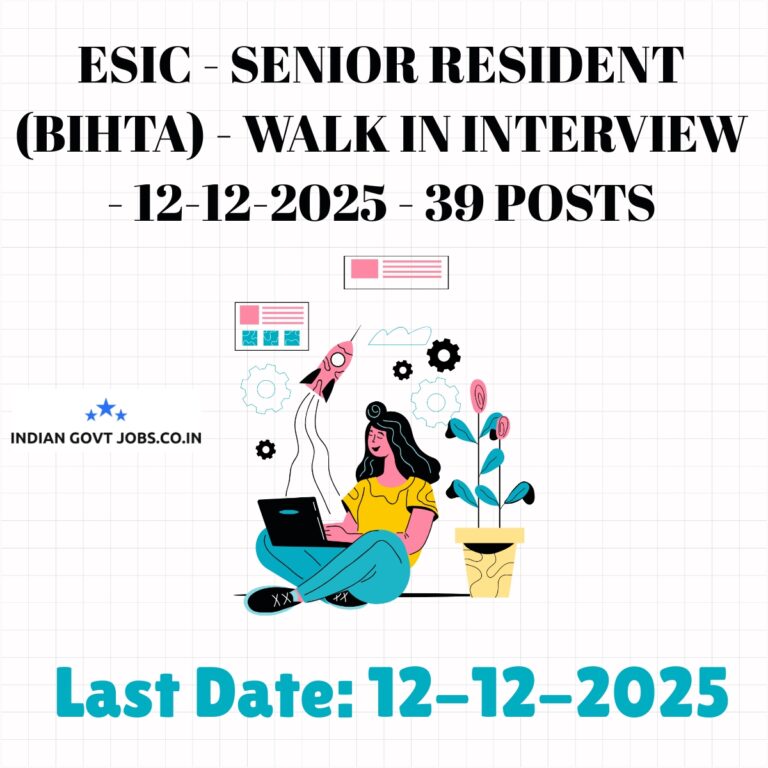 ESIC - SENIOR RESIDENT (BIHTA) - WALK IN INTERVIEW - 12-12-2025 - 39 POSTS

INDIAN GOVT JOBS.CO.IN

Last Date: 12-12-2025